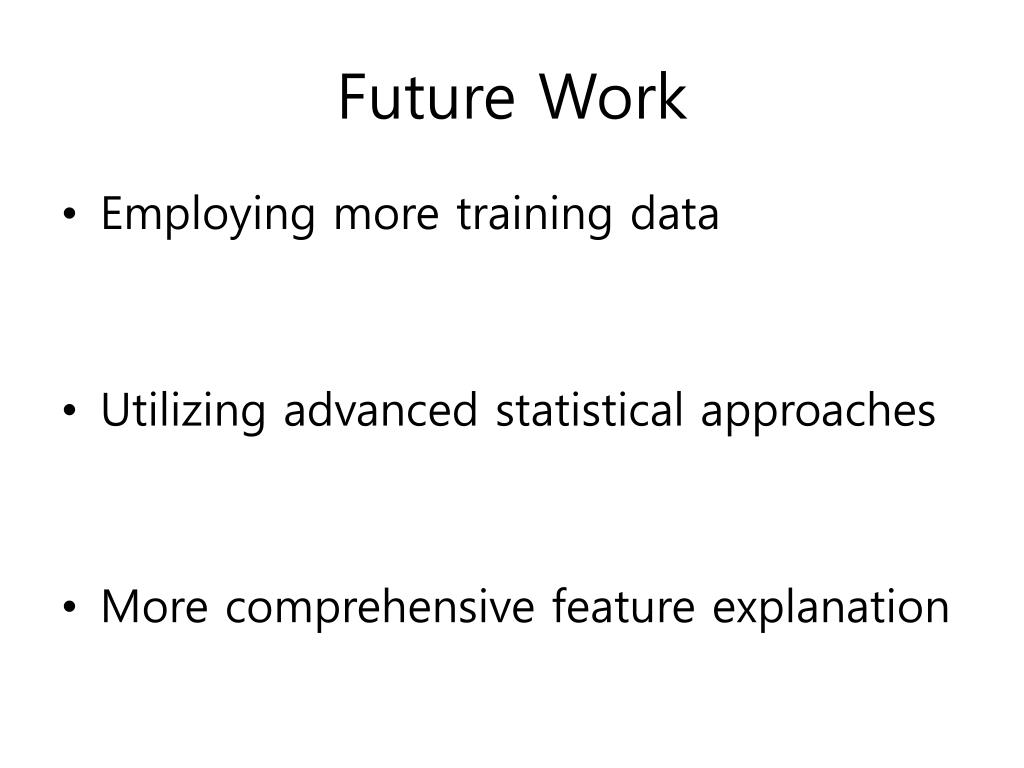 Future Work

• Employing more training data

• Utilizing advanced statistical approaches

• More comprehensive feature explanation